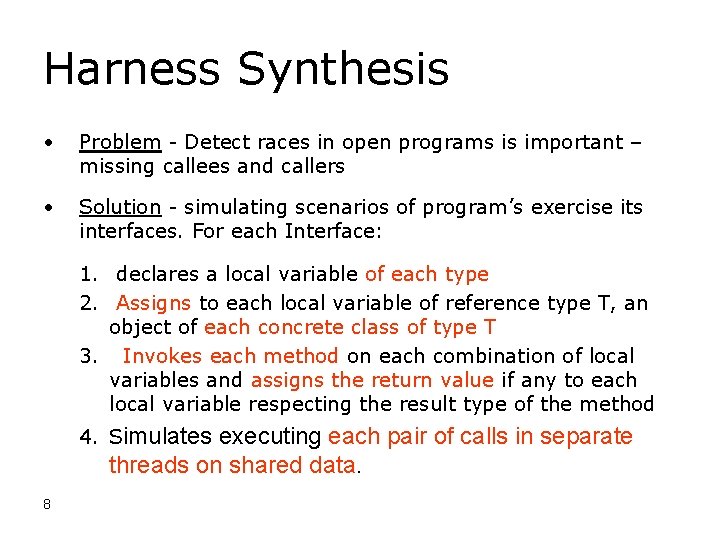 Harness Synthesis

• Problem - Detect races in open programs is important – missing callees and callers

• Solution - simulating scenarios of program's exercise its interfaces. For each Interface:

1. declares a local variable of each type
2. Assigns to each local variable of reference type T, an object of each concrete class of type T
3. Invokes each method on each combination of local variables and assigns the return value if any to each local variable respecting the result type of the method
4. Simulates executing each pair of calls in separate threads on shared data.

8